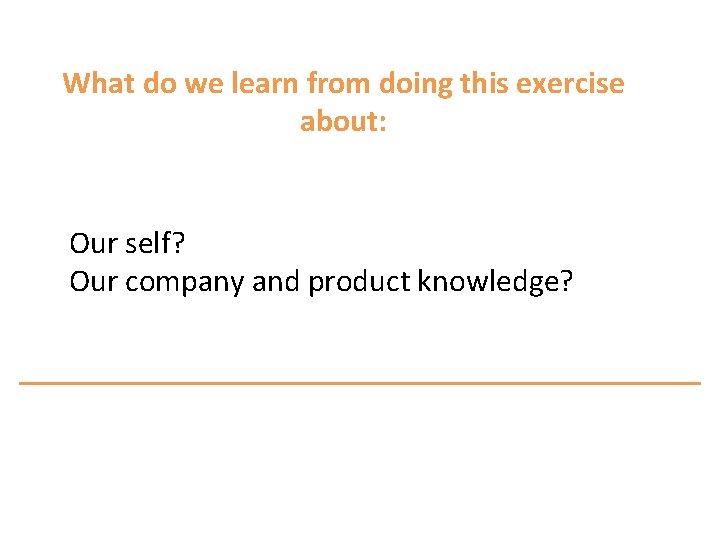 What do we learn from doing this exercise about:

Our self?
Our company and product knowledge?